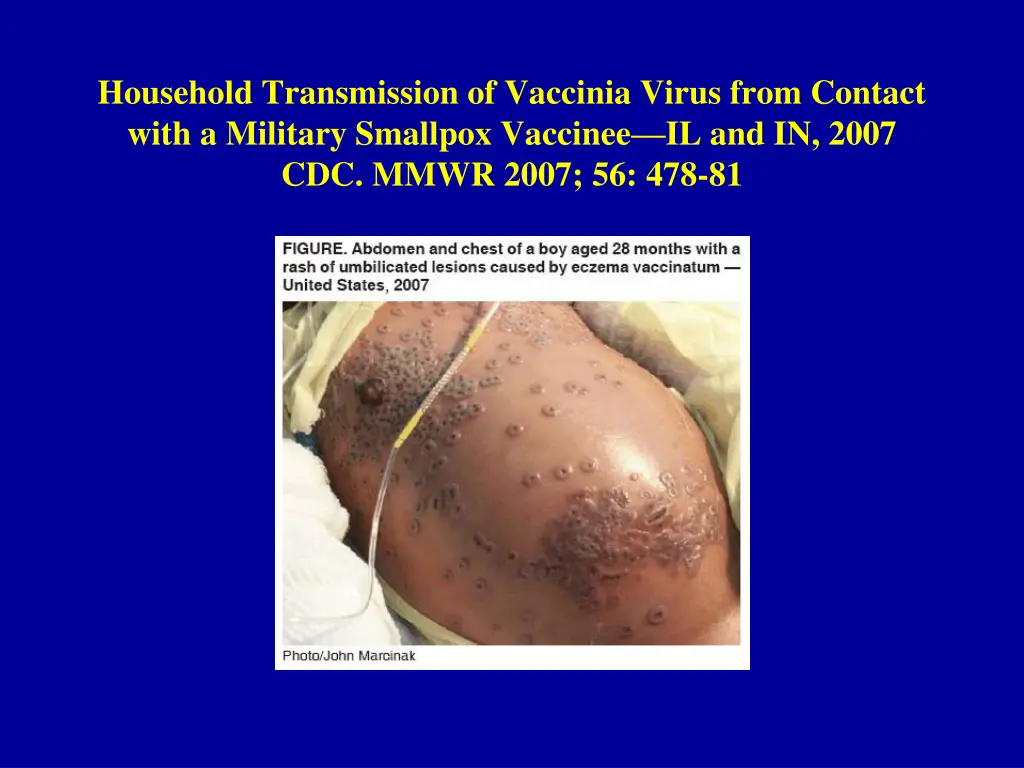 Household Transmission of Vaccinia Virus from Contact with a Military Smallpox Vaccinee—IL and IN, 2007
CDC. MMWR 2007; 56: 478-81

FIGURE. Abdomen and chest of a boy aged 28 months with a rash of umbilicated lesions caused by eczema vaccinatum — United States, 2007

Photo/John Marcinak